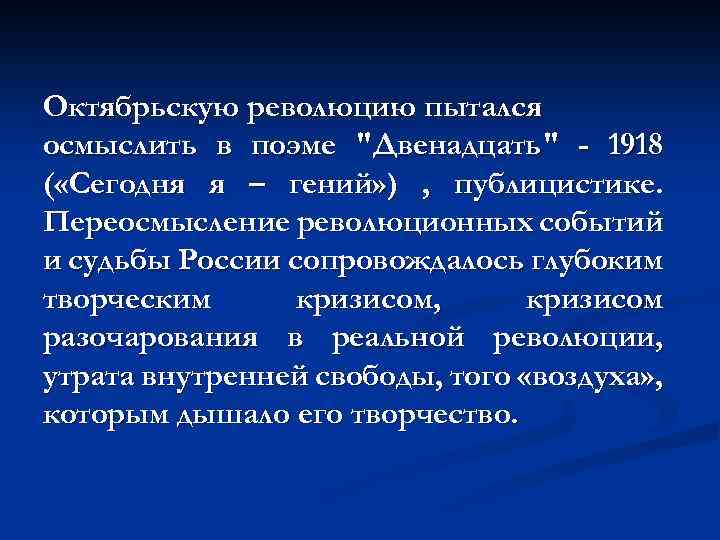 Октябрьскую революцию пытался осмыслить в поэме "Двенадцать" - 1918 («Сегодня я – гений») , публицистике. Переосмысление революционных событий и судьбы России сопровождалось глубоким творческим кризисом, кризисом разочарования в реальной революции, утрата внутренней свободы, того «воздуха», которым дышало его творчество.